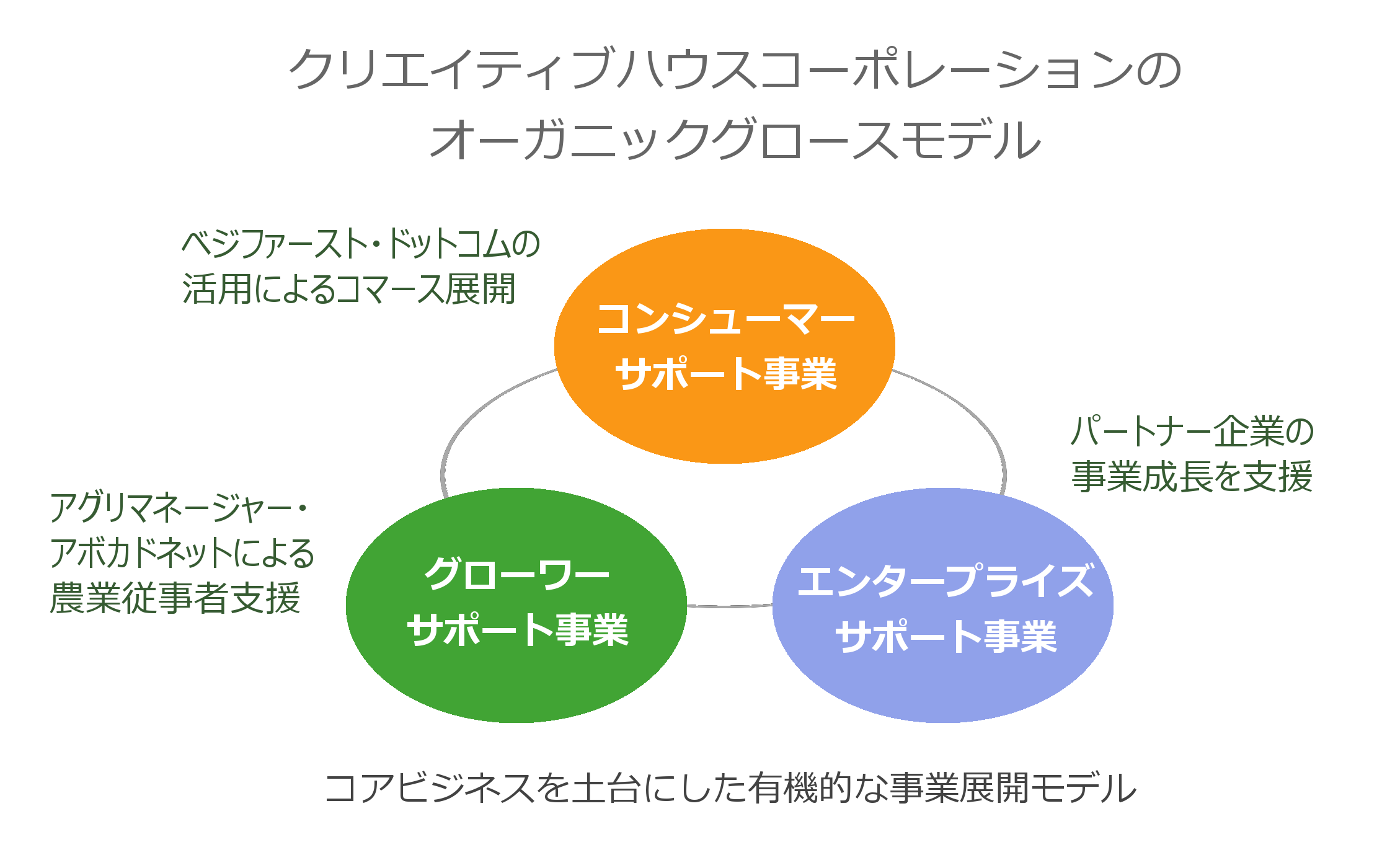 クリエイティブハウスコーポレーションの
オーガニックグロースモデル

ベジファースト・ドットコムの
活用によるコマース展開

コンシューマー
サポート事業

パートナー企業の
事業成長を支援

アグリマネージャー・
アボカドネットによる
農業従事者支援

グローワー
サポート事業

エンタープライズ
サポート事業

コアビジネスを土台にした有機的な事業展開モデル